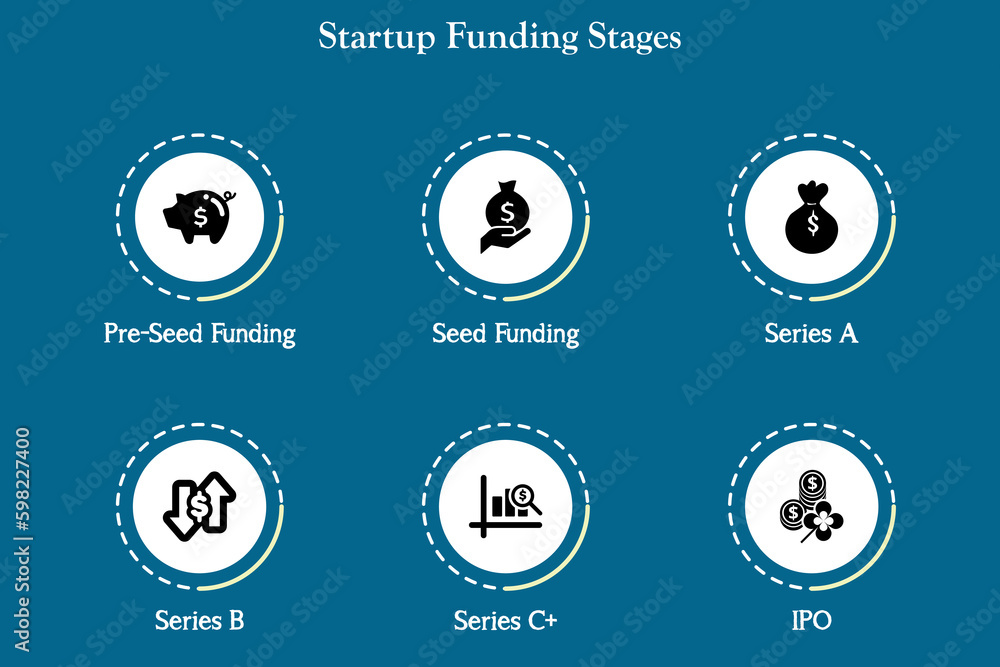 Startup Funding Stages

Pre-Seed Funding

Seed Funding

Series A

Series B

Series C+

IPO

Adobe Stock | #598227400